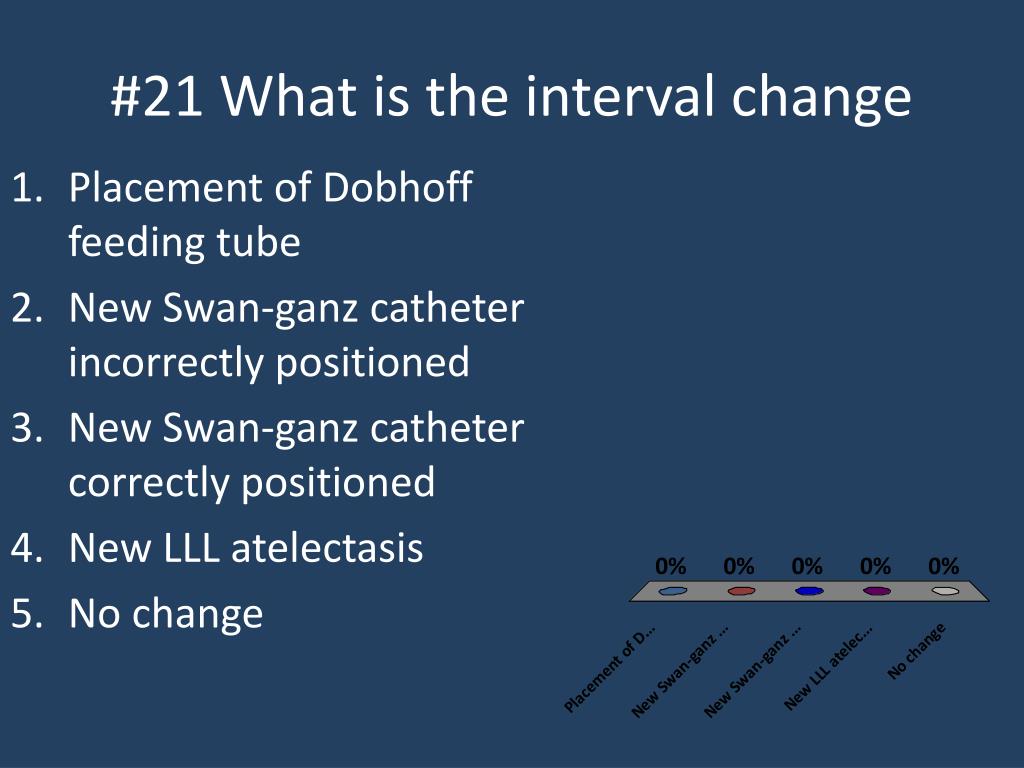 #21 What is the interval change

1. Placement of Dobhoff feeding tube
2. New Swan-ganz catheter incorrectly positioned
3. New Swan-ganz catheter correctly positioned
4. New LLL atelectasis
5. No change

0% 0% 0% 0% 0%

Placement of D...
New Swan-ganz ...
New Swan-ganz ...
New LLL atelec...
No change